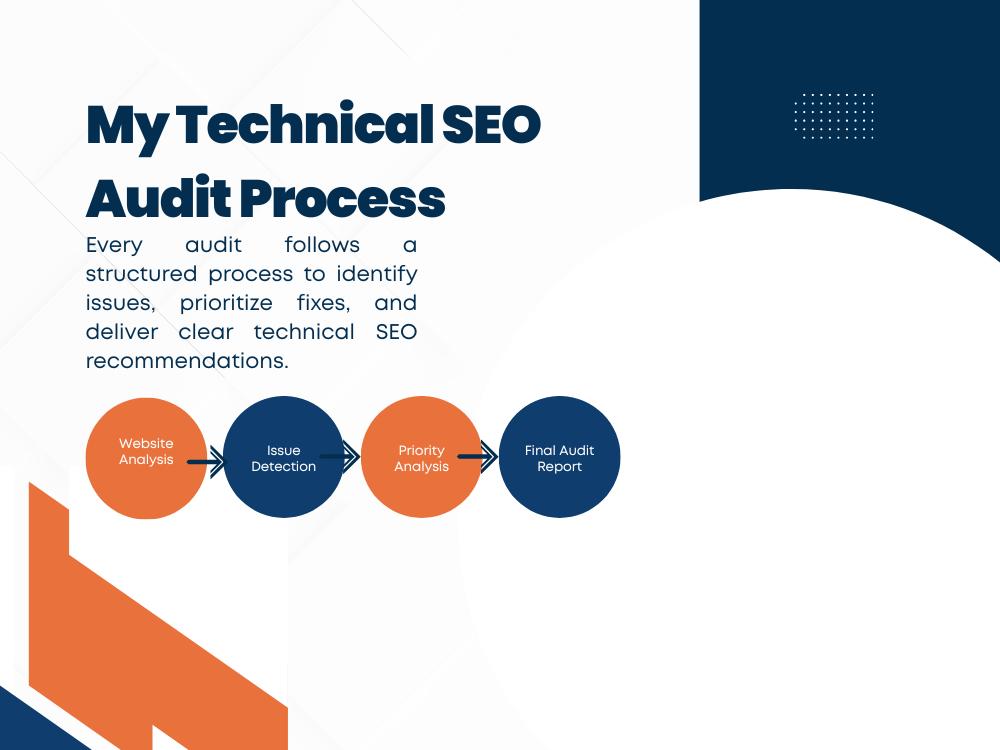 My Technical SEO Audit Process

Every audit follows a structured process to identify issues, prioritize fixes, and deliver clear technical SEO recommendations.

Website Analysis

Issue Detection

Priority Analysis

Final Audit Report